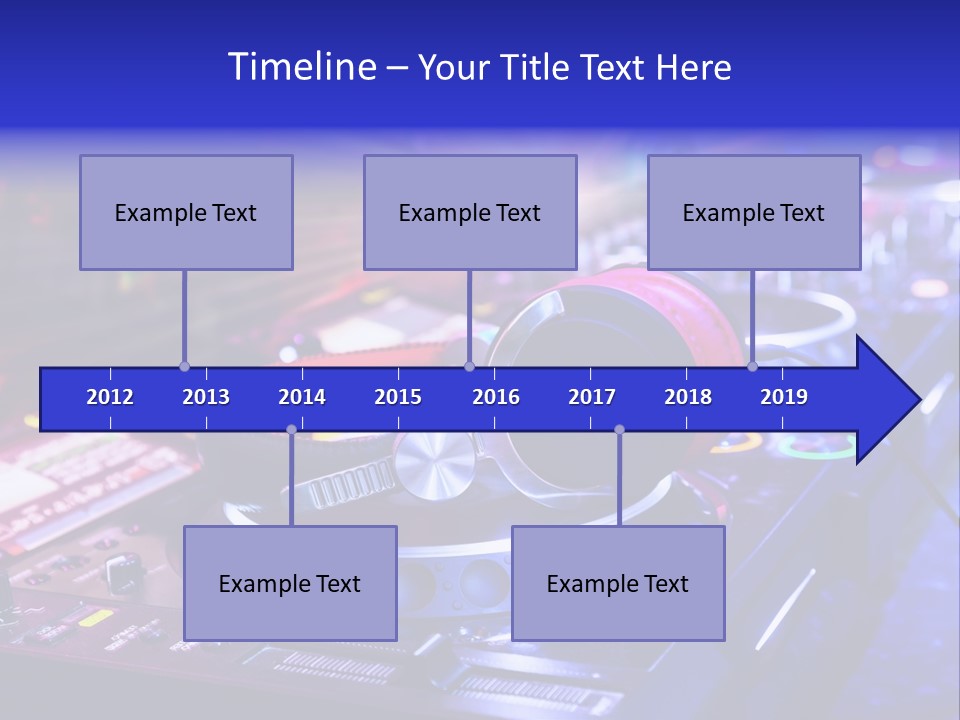 Timeline – Your Title Text Here

Example Text

Example Text

Example Text

2012 2013 2014 2015 2016 2017 2018 2019

Example Text

Example Text